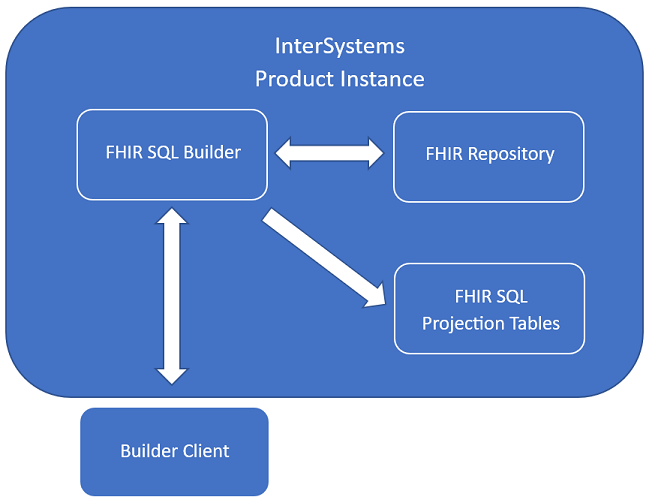 InterSystems
Product Instance

FHIR SQL Builder

FHIR Repository

FHIR SQL
Projection Tables

Builder Client